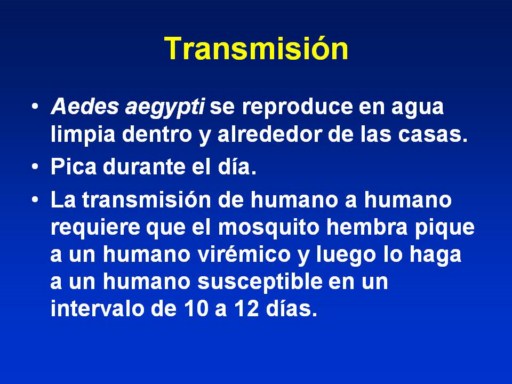 Transmisión

• Aedes aegypti se reproduce en agua limpia dentro y alrededor de las casas.

• Pica durante el día.

• La transmisión de humano a humano requiere que el mosquito hembra pique a un humano virémico y luego lo haga a un humano susceptible en un intervalo de 10 a 12 días.